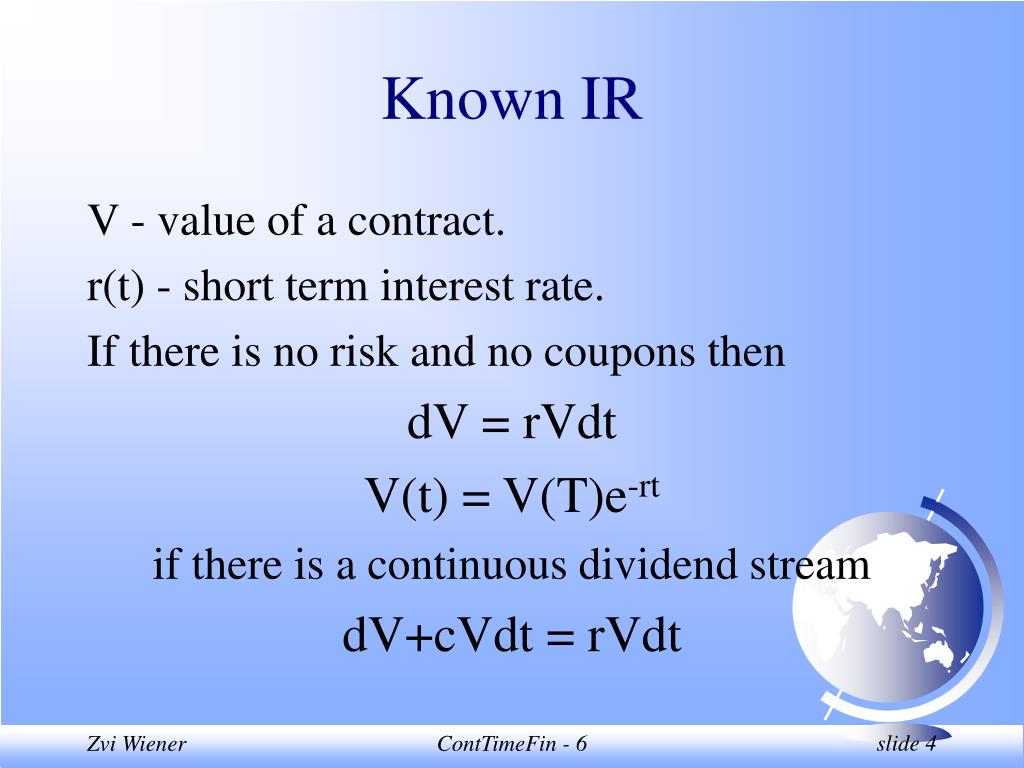 Known IR

V - value of a contract.

r(t) - short term interest rate.

If there is no risk and no coupons then

$dV = rVdt$

$V(t) = V(T)e^{-rt}$

if there is a continuous dividend stream

$dV+cVdt = rVdt$

Zvi Wiener

ContTimeFin - 6

slide 4